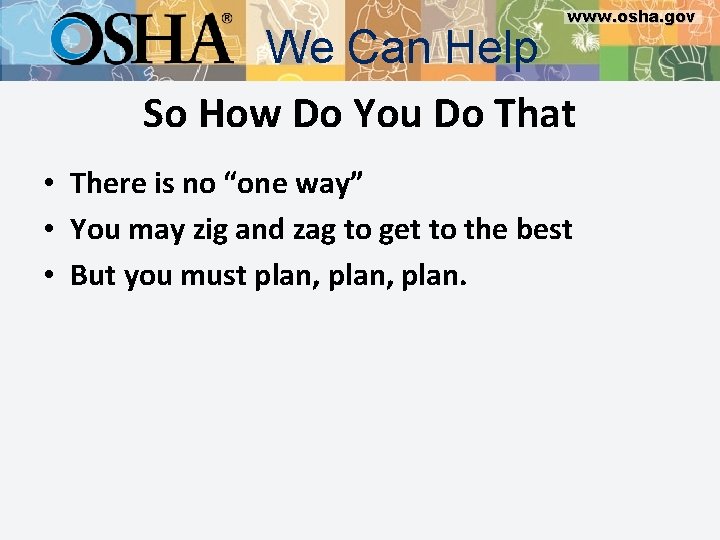 OSHA® We Can Help www.osha.gov

So How Do You Do That

• There is no “one way”
• You may zig and zag to get to the best
• But you must plan, plan, plan.